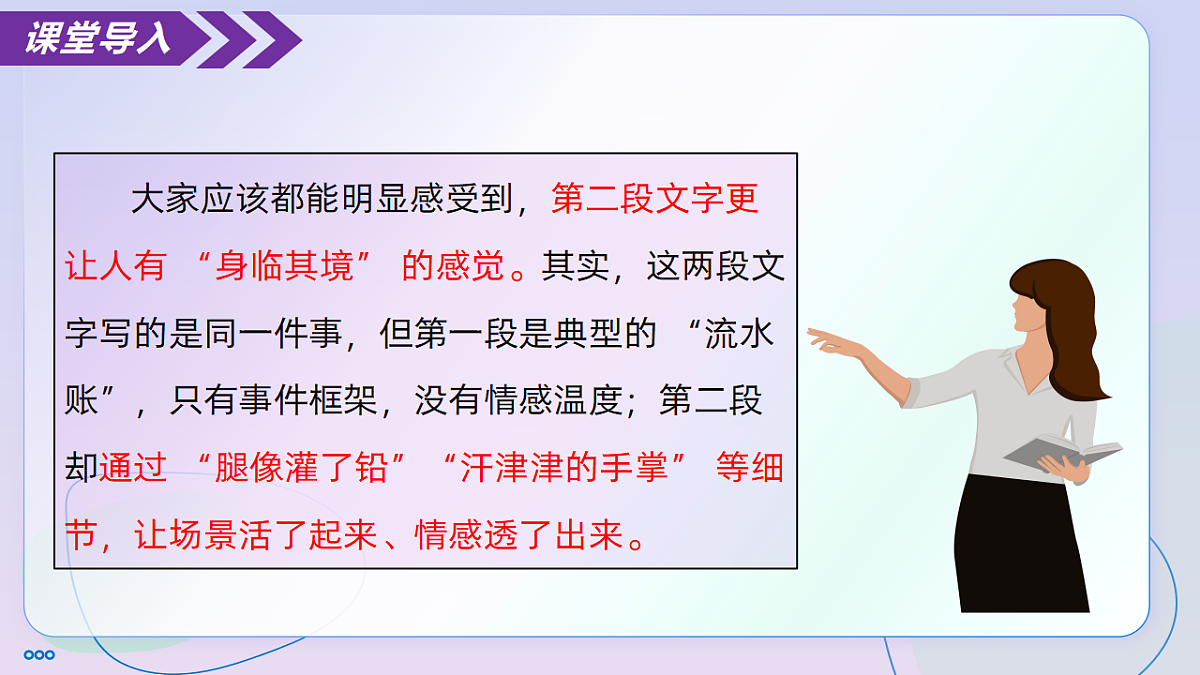 课堂导入

大家应该都能明显感受到，第二段文字更让人有 “身临其境” 的感觉。其实，这两段文字写的是同一件事，但第一段是典型的 “流水账”，只有事件框架，没有情感温度；第二段却通过 “腿像灌了铅” “汗津津的手掌” 等细节，让场景活了起来、情感透了出来。